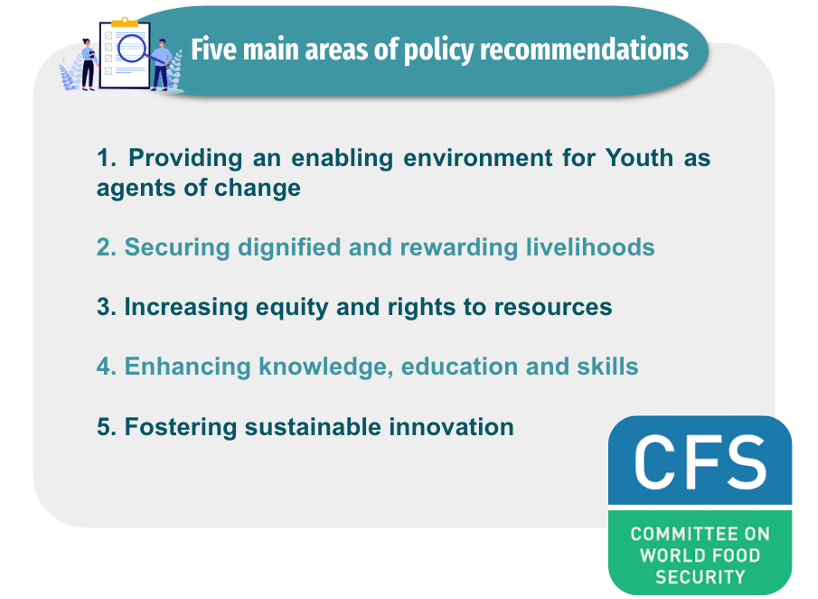 Five main areas of policy recommendations

1. Providing an enabling environment for Youth as agents of change

2. Securing dignified and rewarding livelihoods

3. Increasing equity and rights to resources

4. Enhancing knowledge, education and skills

5. Fostering sustainable innovation

CFS

COMMITTEE ON WORLD FOOD SECURITY